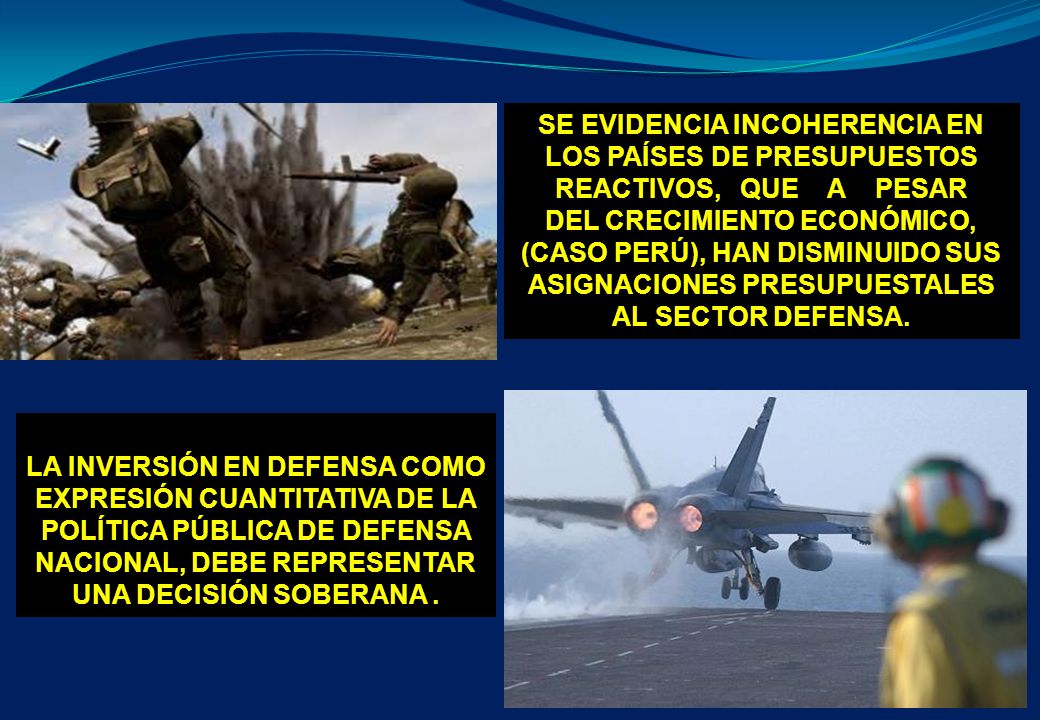 SE EVIDENCIA INCOHERENCIA EN LOS PAÍSES DE PRESUPUESTOS REACTIVOS, QUE A PESAR DEL CRECIMIENTO ECONÓMICO, (CASO PERÚ), HAN DISMINUIDO SUS ASIGNACIONES PRESUPUESTALES AL SECTOR DEFENSA.

LA INVERSIÓN EN DEFENSA COMO EXPRESIÓN CUANTITATIVA DE LA POLÍTICA PÚBLICA DE DEFENSA NACIONAL, DEBE REPRESENTAR UNA DECISIÓN SOBERANA .